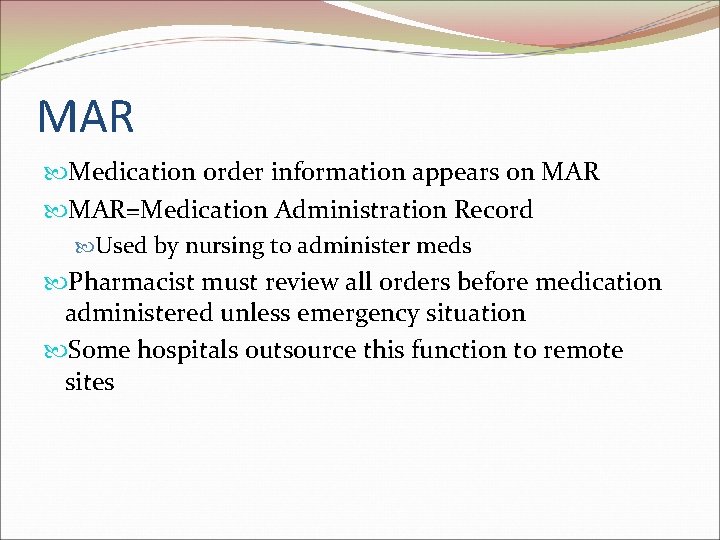 MAR

Medication order information appears on MAR

MAR=Medication Administration Record

Used by nursing to administer meds

Pharmacist must review all orders before medication administered unless emergency situation

Some hospitals outsource this function to remote sites